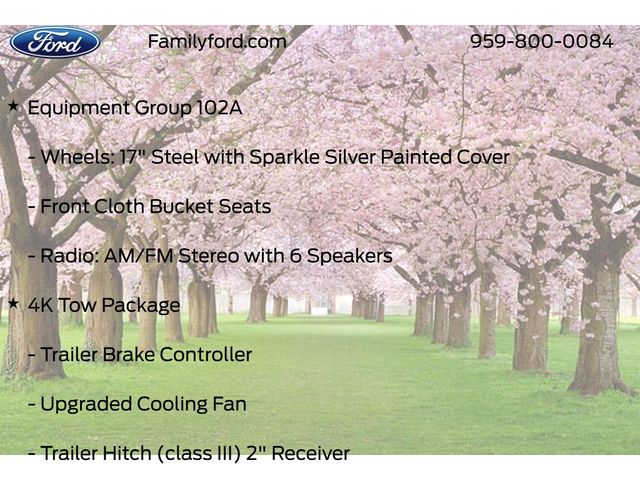 Ford

Familyford.com

959-800-0084

★ Equipment Group 102A

- Wheels: 17" Steel with Sparkle Silver Painted Cover

- Front Cloth Bucket Seats

- Radio: AM/FM Stereo with 6 Speakers

★ 4K Tow Package

- Trailer Brake Controller

- Upgraded Cooling Fan

- Trailer Hitch (class III) 2" Receiver